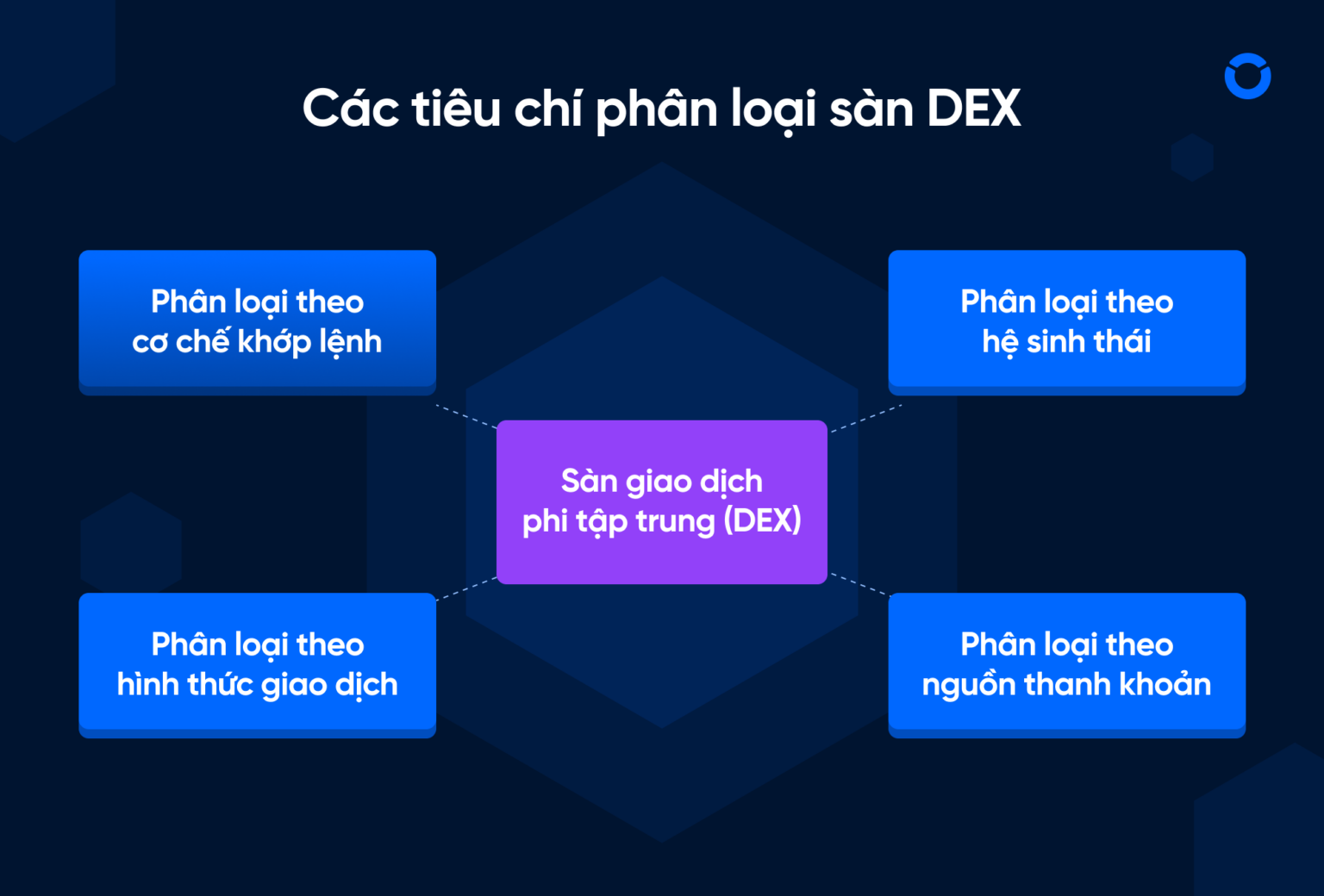 Các tiêu chí phân loại sàn DEX

Phân loại theo cơ chế khớp lệnh

Phân loại theo hệ sinh thái

Sàn giao dịch phi tập trung (DEX)

Phân loại theo hình thức giao dịch

Phân loại theo nguồn thanh khoản